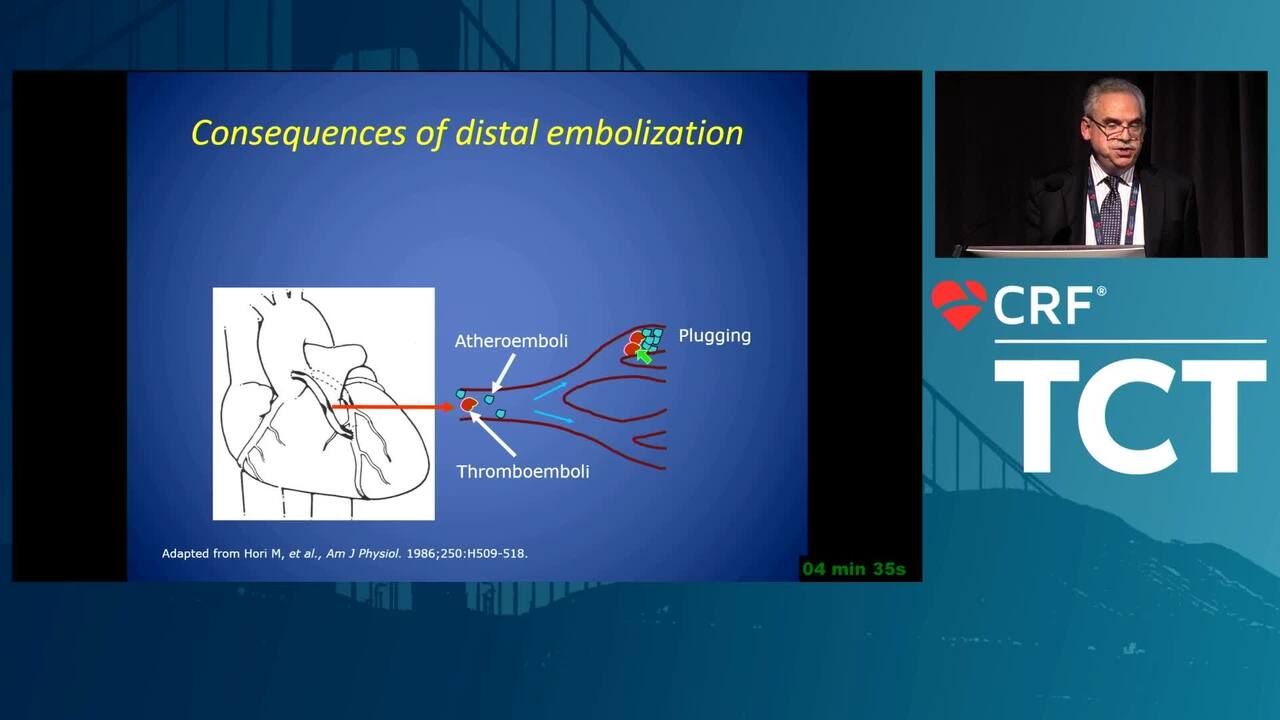 Consequences of distal embolization

Atheroemboli

Plugging

Thromboemboli

Adapted from Hori M, et al., Am J Physiol. 1986;250:H509-518.

04 min 35s

CRF®

TCT